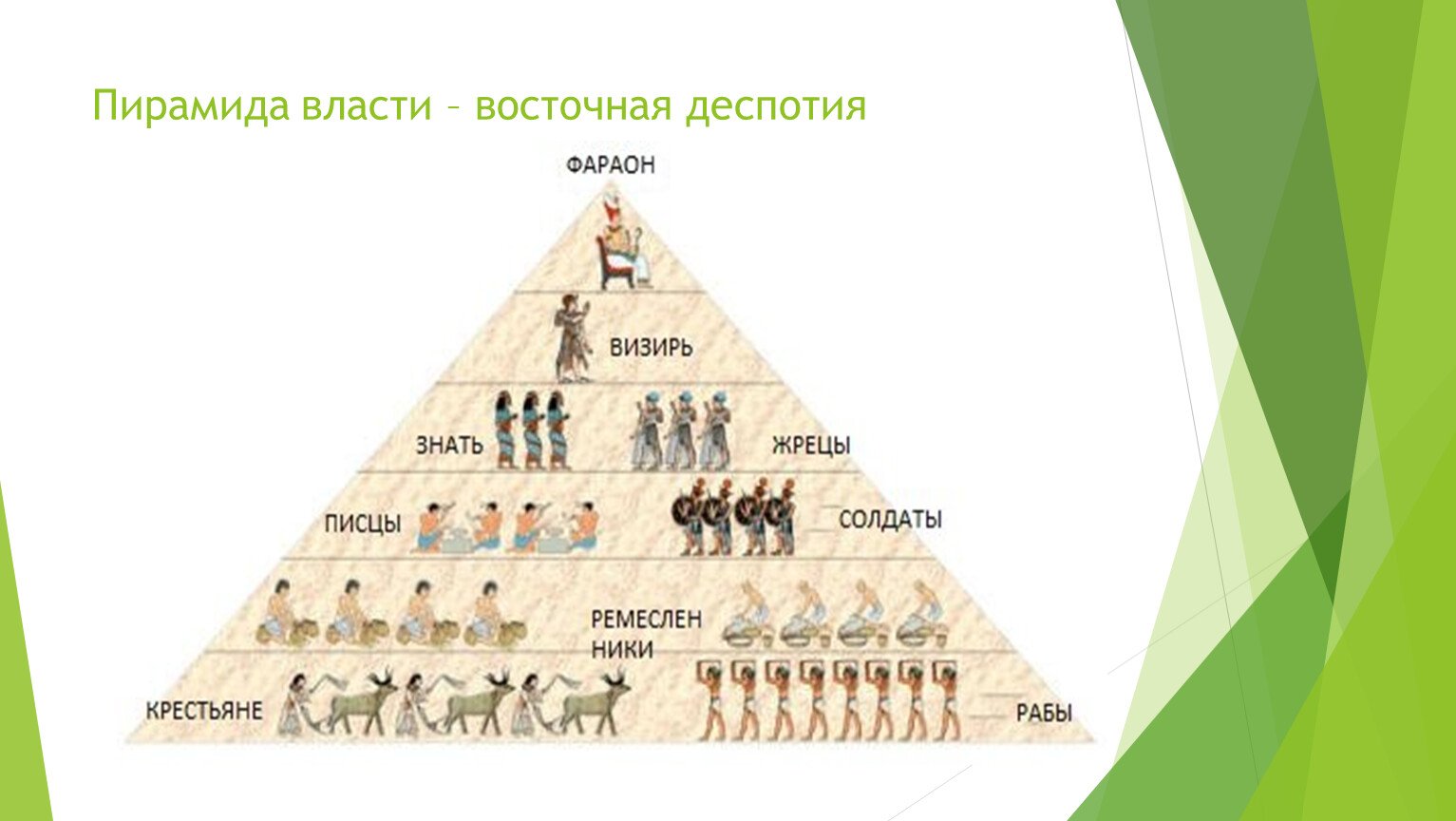 Пирамида власти – восточная деспотия

ФАРАОН

ВИЗИРЬ

ЗНАТЬ

ЖРЕЦЫ

ПИСЦЫ

СОЛДАТЫ

РЕМЕСЛЕН НИКИ

КРЕСТЬЯНЕ

РАБЫ